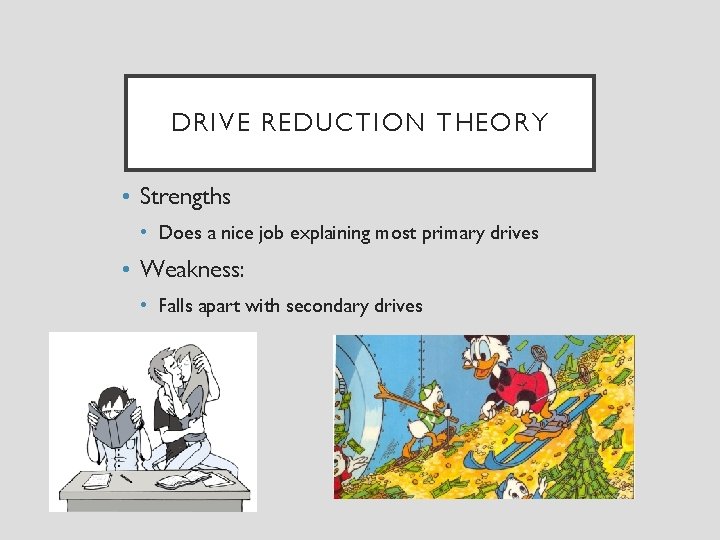 DRIVE REDUCTION THEORY

• Strengths
  • Does a nice job explaining most primary drives
• Weakness:
  • Falls apart with secondary drives